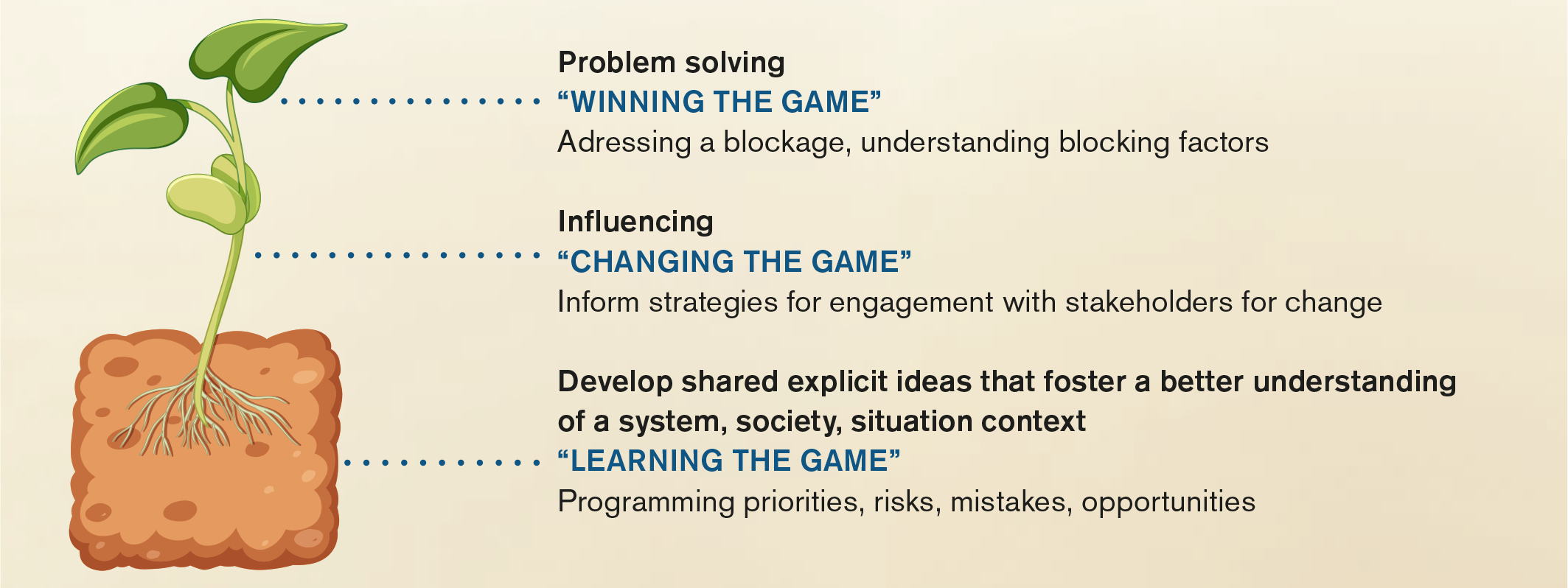 Problem solving
“WINNING THE GAME”
Adressing a blockage, understanding blocking factors

Influencing
“CHANGING THE GAME”
Inform strategies for engagement with stakeholders for change

Develop shared explicit ideas that foster a better understanding of a system, society, situation context
“LEARNING THE GAME”
Programming priorities, risks, mistakes, opportunities